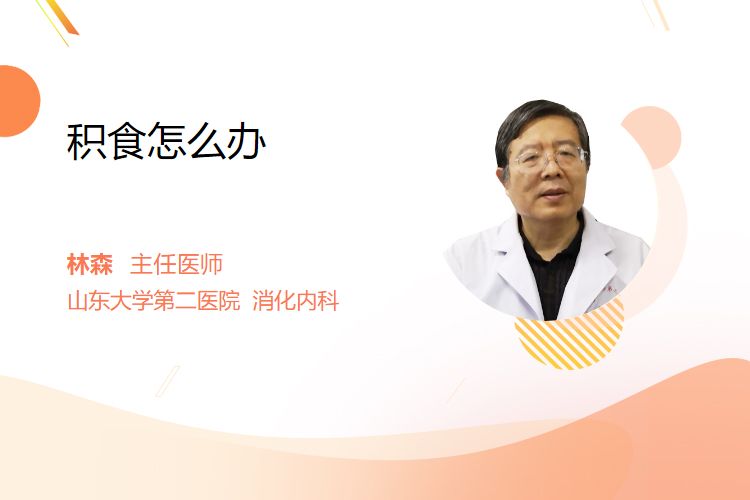 积食怎么办

林森 主任医师
山东大学第二医院 消化内科